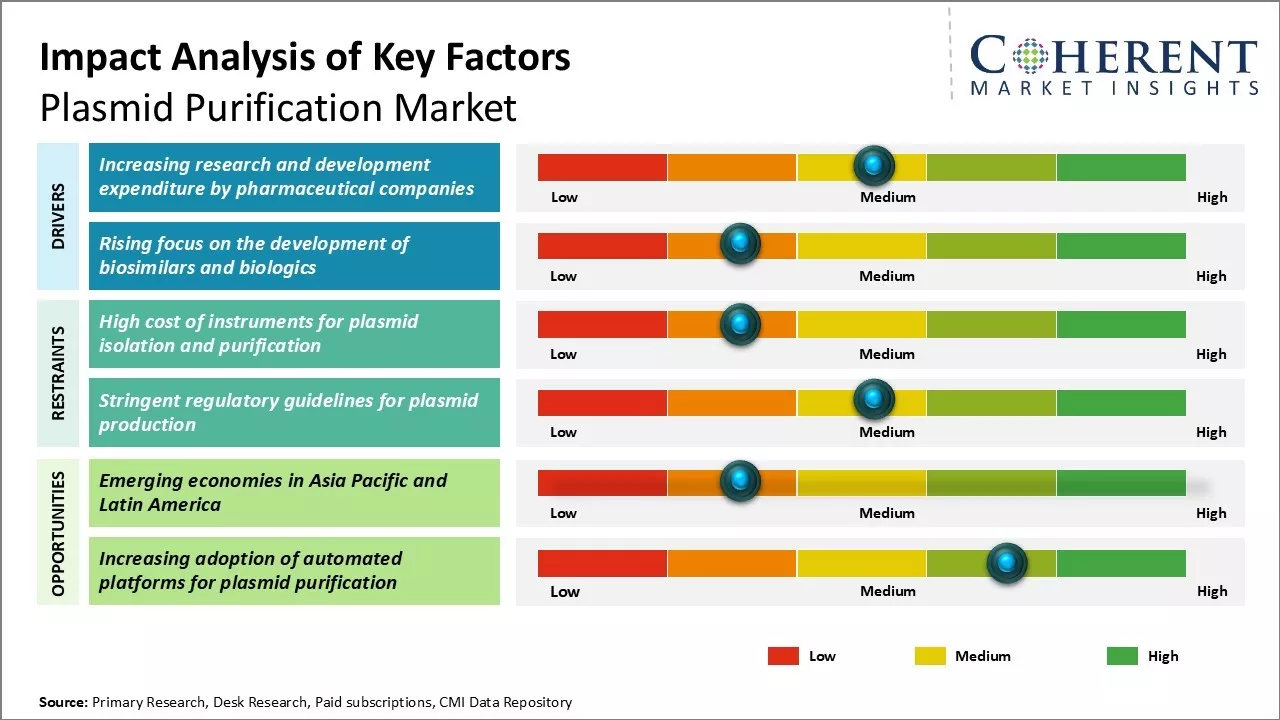 Impact Analysis of Key Factors
Plasmid Purification Market

COHERENT
MARKET INSIGHTS

DRIVERS

Increasing research and development expenditure by pharmaceutical companies

Low Medium High

Rising focus on the development of biosimilars and biologics

Low Medium High

RESTRAINTS

High cost of instruments for plasmid isolation and purification

Low Medium High

Stringent regulatory guidelines for plasmid production

Low Medium High

OPPORTUNITIES

Emerging economies in Asia Pacific and Latin America

Low Medium High

Increasing adoption of automated platforms for plasmid purification

Low Medium High

Low Medium High

Source: Primary Research, Desk Research, Paid subscriptions, CMI Data Repository